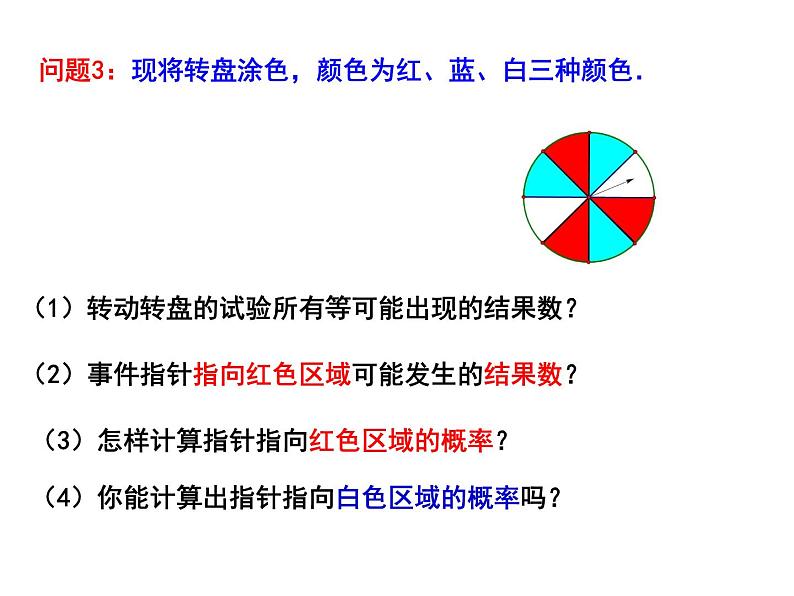 问题3：现将转盘涂色，颜色为红、蓝、白三种颜色.

（1）转动转盘的试验所有等可能出现的结果数？

（2）事件指针指向红色区域可能发生的结果数？

（3）怎样计算指针指向红色区域的概率？

（4）你能计算出指针指向白色区域的概率吗？